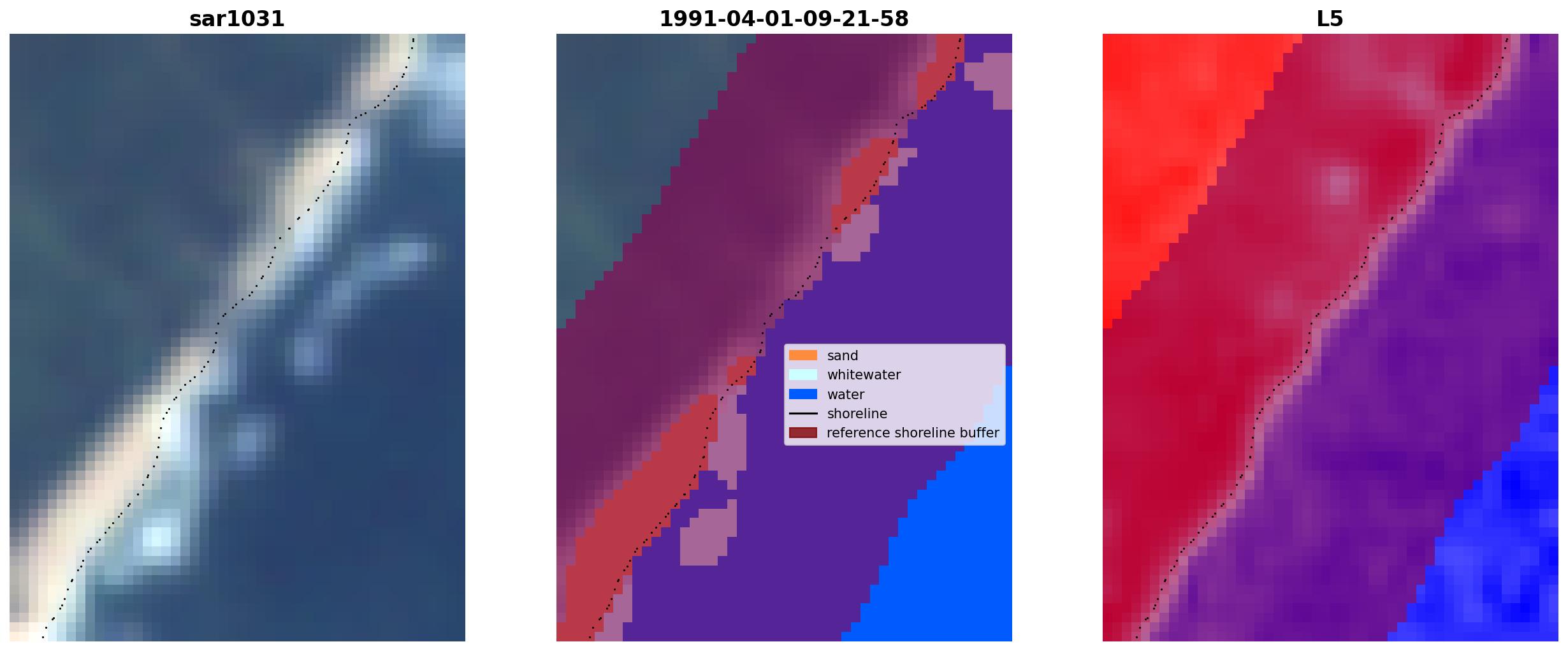 sar1031

1991-04-01-09-21-58

sand
whitewater
water
shoreline
reference shoreline buffer

L5